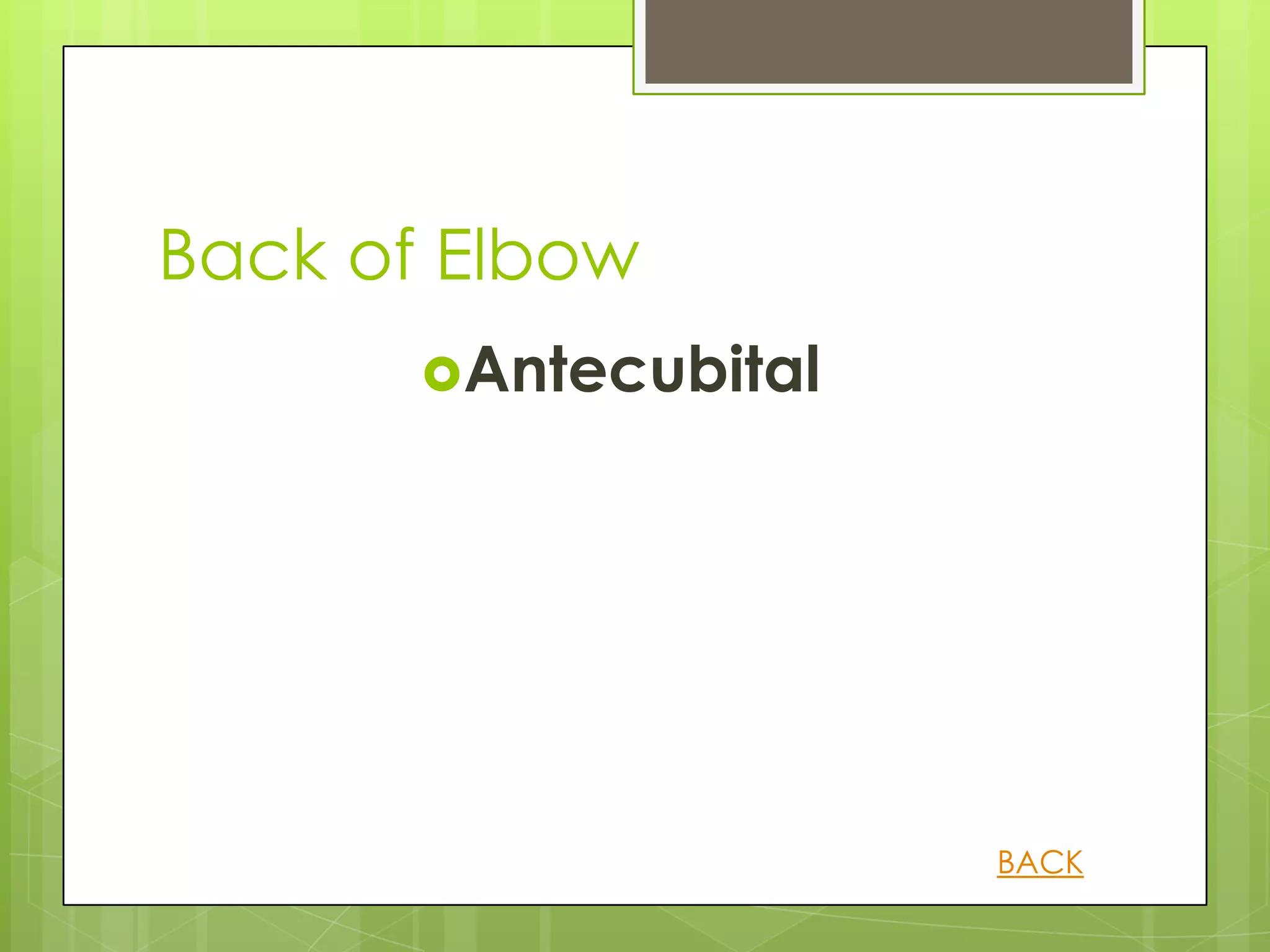 Back of Elbow

Antecubital

BACK